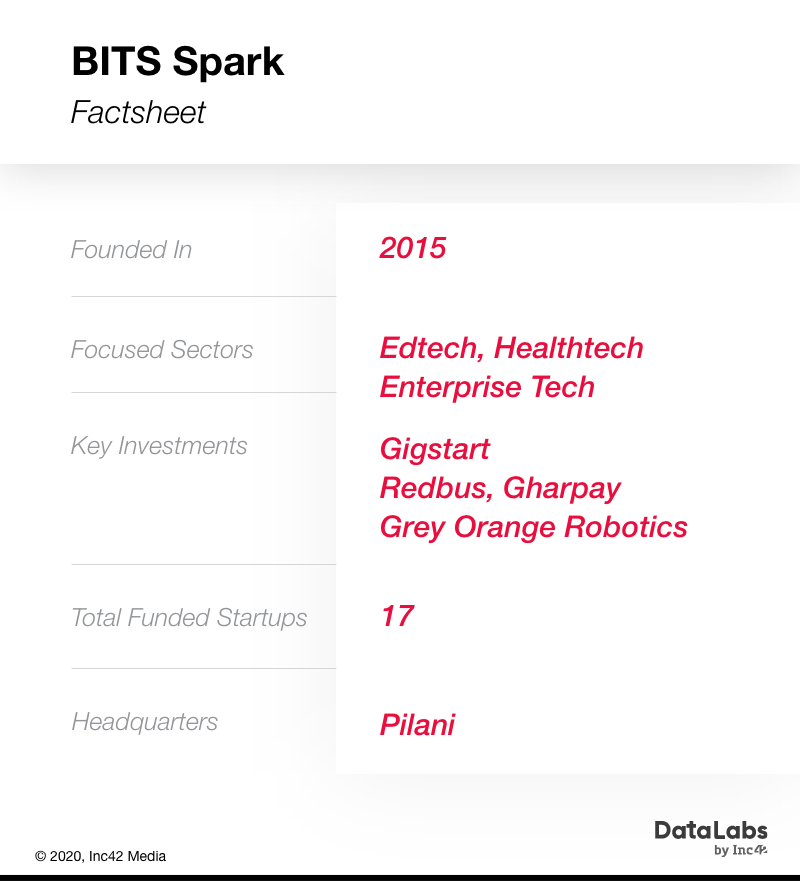 BITS Spark
Factsheet

| | |
|---|---|
| Founded In | 2015 |
| Focused Sectors | Edtech, Healthtech Enterprise Tech |
| Key Investments | Gigstart Redbus, Gharpay Grey Orange Robotics |
| Total Funded Startups | 17 |
| Headquarters | Pilani |

© 2020, Inc42 Media

DataLabs
by Inc42